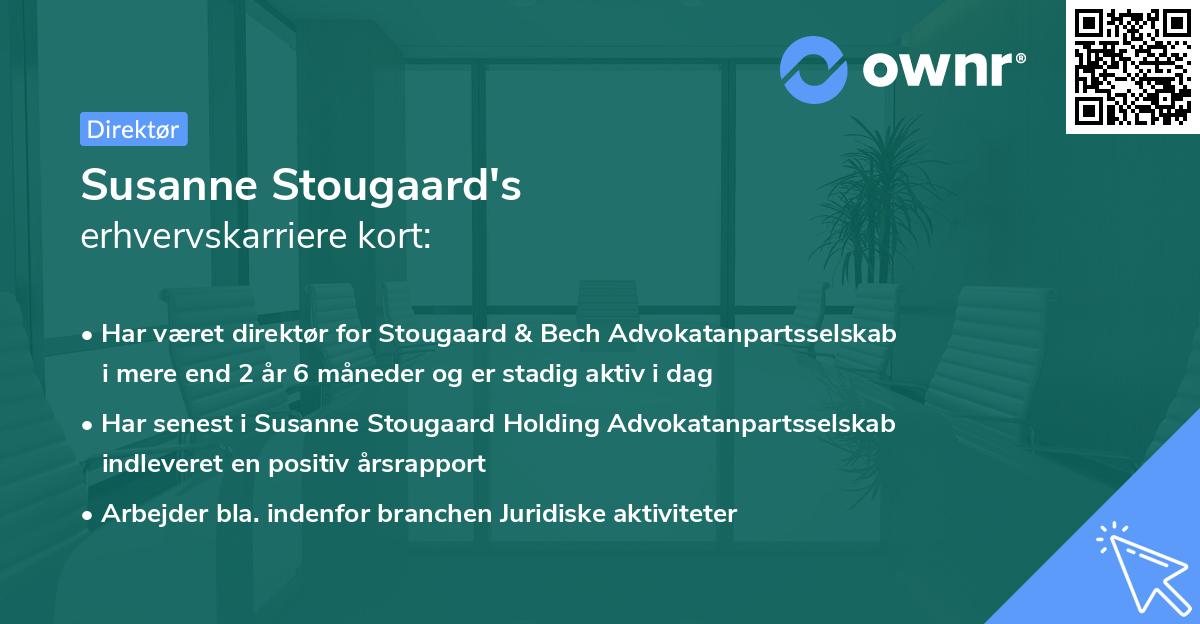 ownr®

Direktør

Susanne Stougaard's
erhvervskarriere kort:

• Har været direktør for Stougaard & Bech Advokatanpartsselskab i mere end 2 år 6 måneder og er stadig aktiv i dag

• Har senest i Susanne Stougaard Holding Advokatanpartsselskab indleveret en positiv årsrapport

• Arbejder bla. indenfor branchen Juridiske aktiviteter